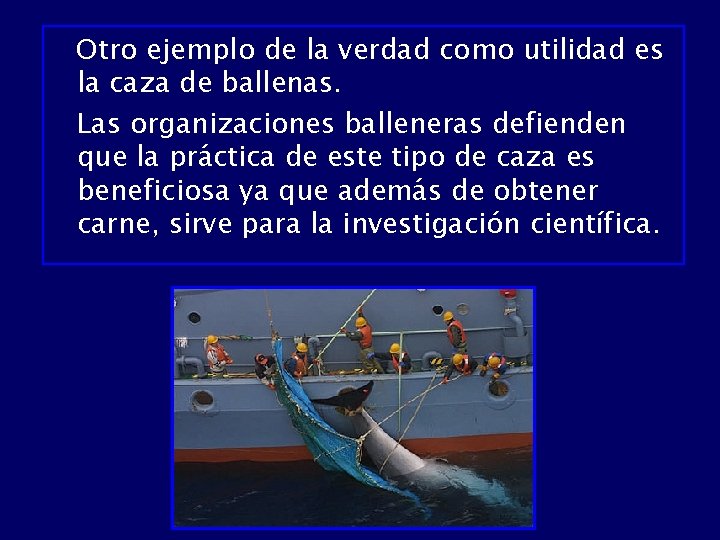 Otro ejemplo de la verdad como utilidad es la caza de ballenas.

Las organizaciones balleneras defienden que la práctica de este tipo de caza es beneficiosa ya que además de obtener carne, sirve para la investigación científica.